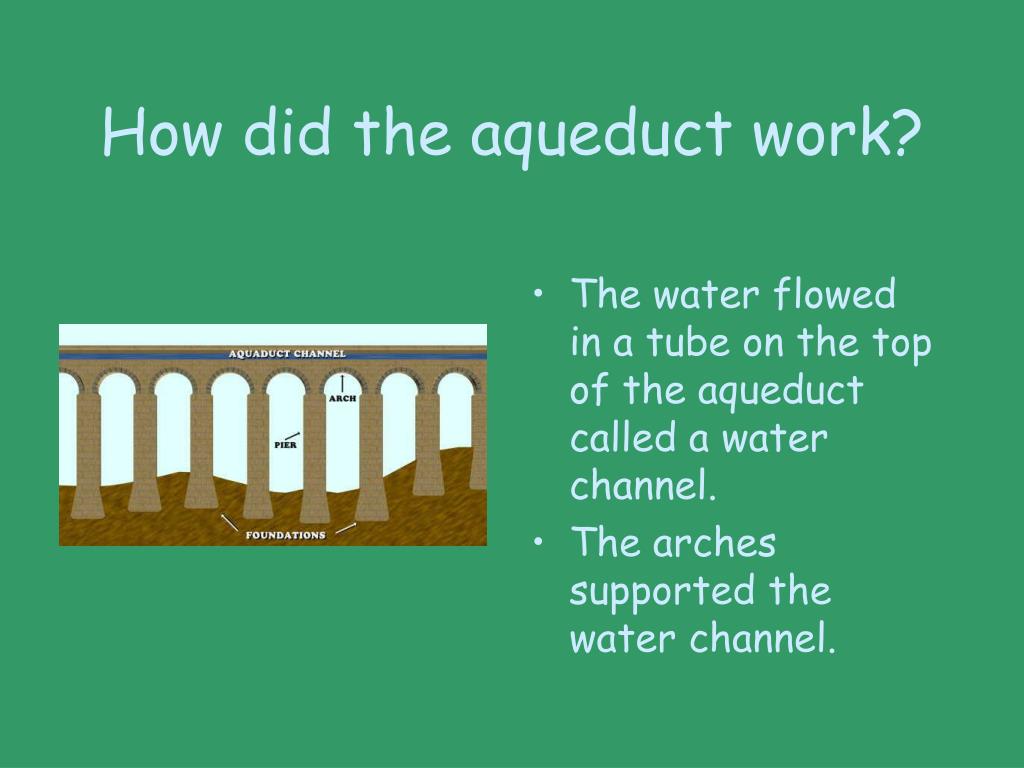 How did the aqueduct work?

AQUADUCT CHANNEL

ARCH

PIER

FOUNDATIONS

• The water flowed in a tube on the top of the aqueduct called a water channel.
• The arches supported the water channel.